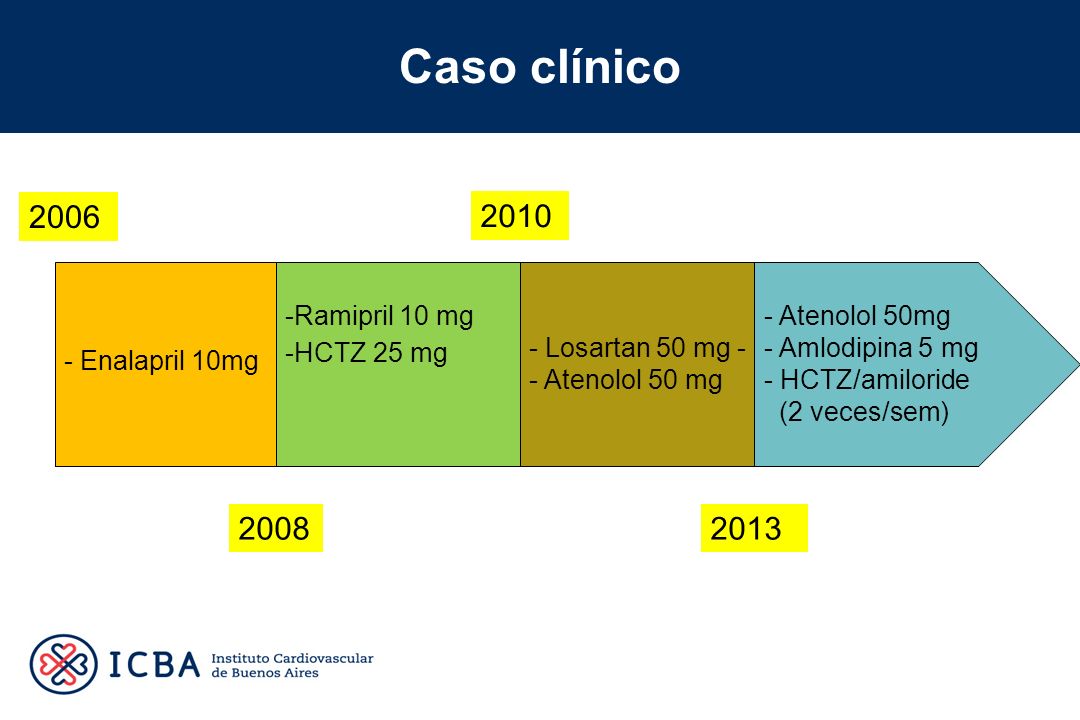 Caso clínico

2006

2010

- Enalapril 10mg

-Ramipril 10 mg
-HCTZ 25 mg

- Losartan 50 mg -
- Atenolol 50 mg

- Atenolol 50mg
- Amlodipina 5 mg
- HCTZ/amiloride
(2 veces/sem)

2008

2013

ICBA Instituto Cardiovascular de Buenos Aires